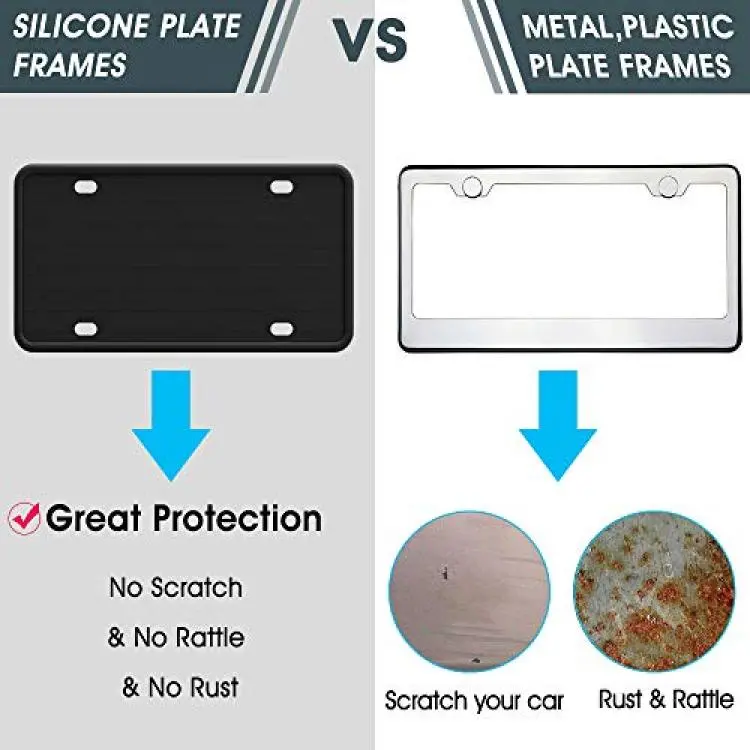 SILICONE PLATE FRAMES

VS

METAL,PLASTIC PLATE FRAMES

Great Protection

No Scratch

& No Rattle

& No Rust

Scratch your car

Rust & Rattle